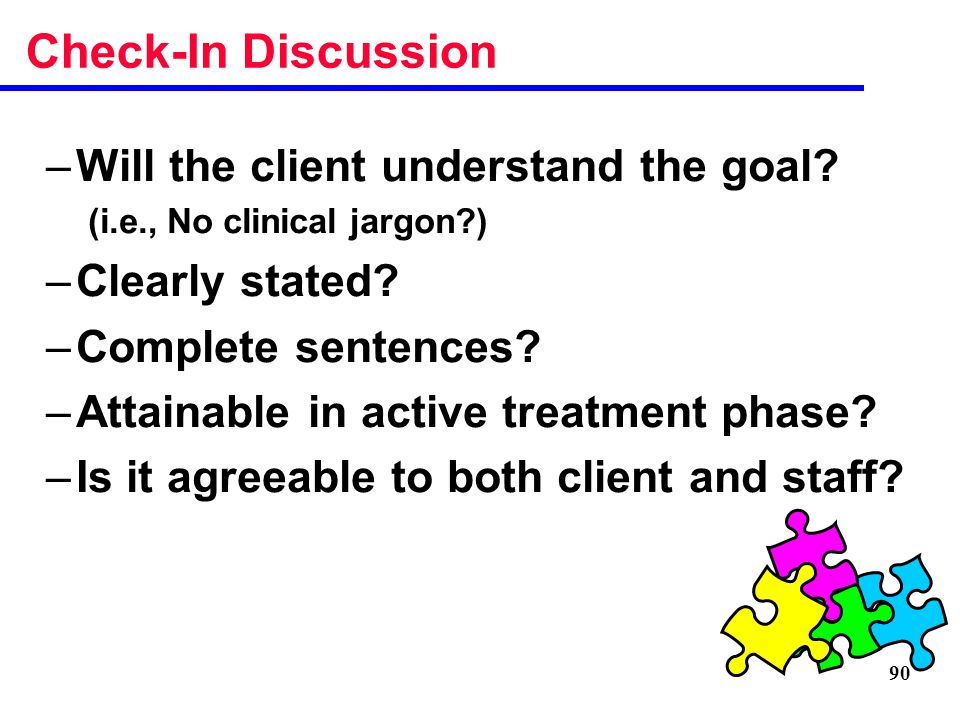 Check-In Discussion

– Will the client understand the goal? (i.e., No clinical jargon?)

– Clearly stated?

– Complete sentences?

– Attainable in active treatment phase?

– Is it agreeable to both client and staff?

90